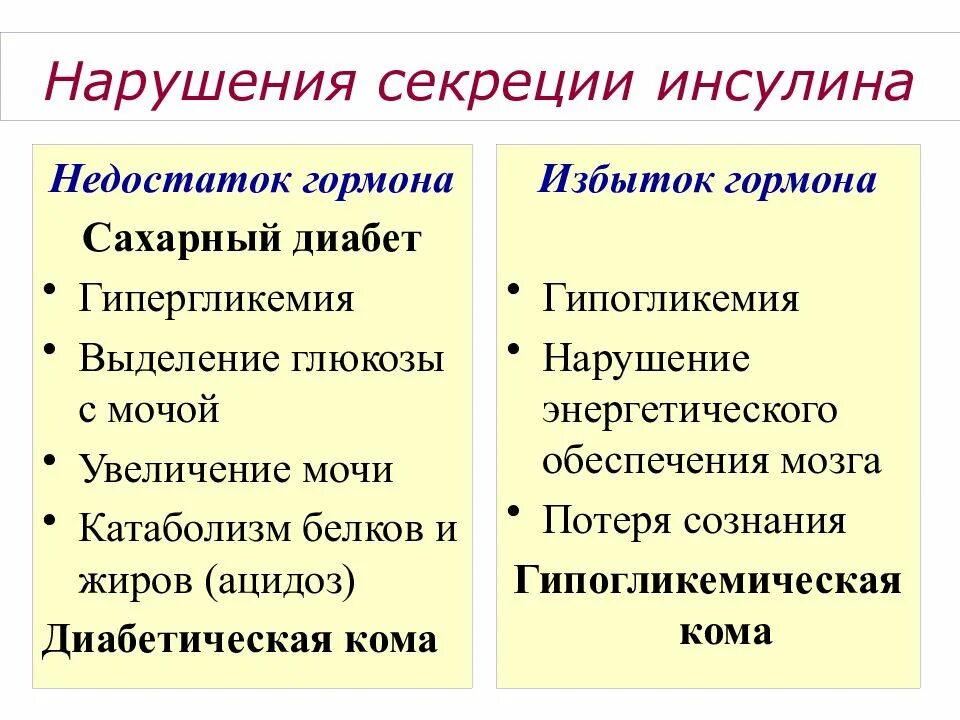 Нарушения секреции инсулина

Недостаток гормона

Сахарный диабет

• Гипергликемия
• Выделение глюкозы с мочой
• Увеличение мочи
• Катаболизм белков и жиров (ацидоз)

Диабетическая кома

Избыток гормона

• Гипогликемия
• Нарушение энергетического обеспечения мозга
• Потеря сознания

Гипогликемическая кома